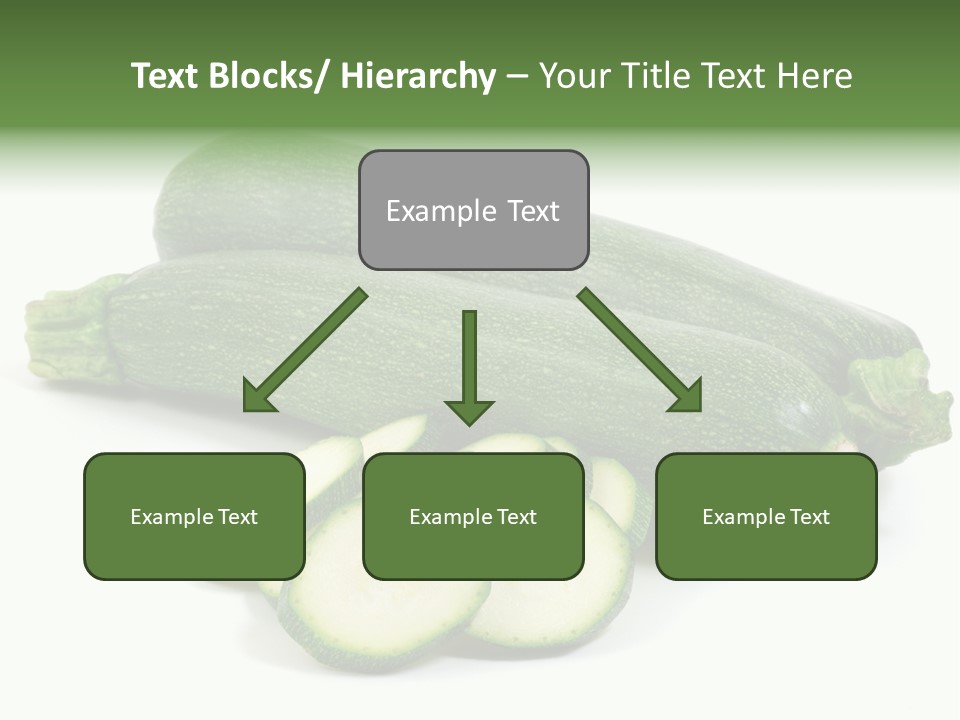 Text Blocks/ Hierarchy – Your Title Text Here

Example Text

Example Text

Example Text

Example Text